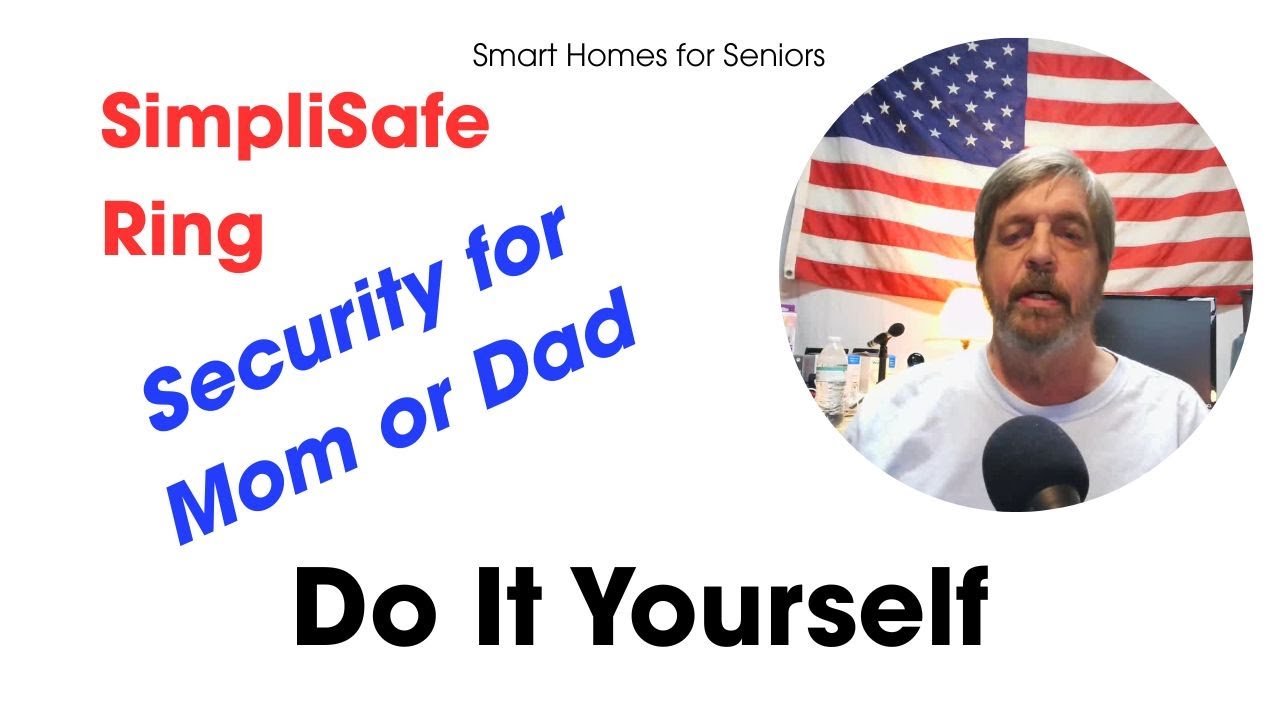 Smart Homes for Seniors

SimpliSafe
Ring

Security for
Mom or Dad

Do It Yourself